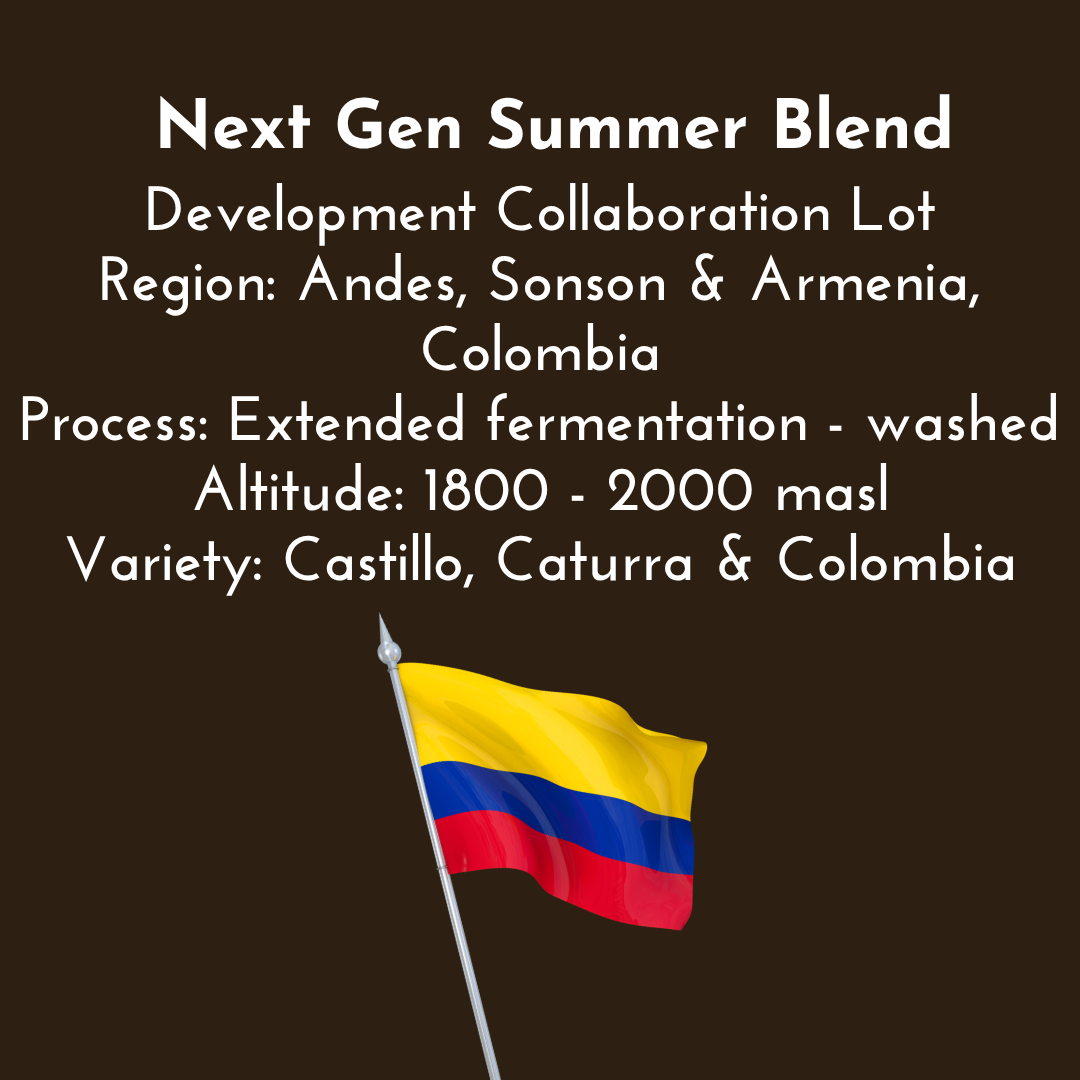 Next Gen Summer Blend
Development Collaboration Lot
Region: Andes, Sonson & Armenia, Colombia
Process: Extended fermentation - washed
Altitude: 1800 - 2000 masl
Variety: Castillo, Caturra & Colombia